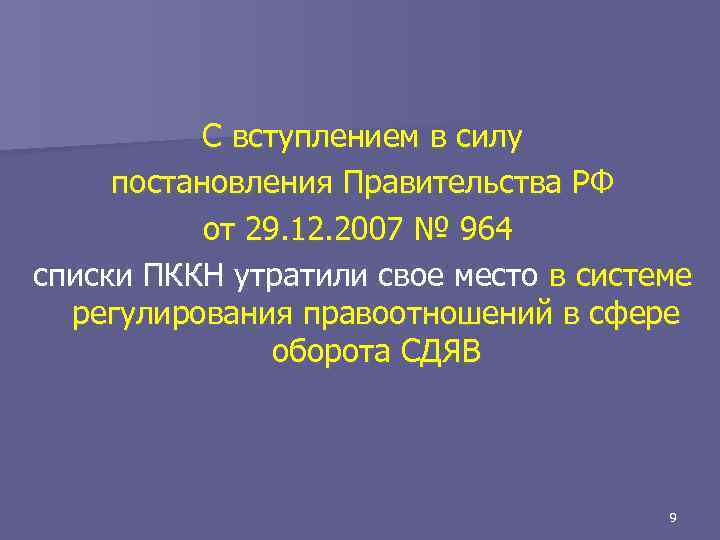 С вступлением в силу
постановления Правительства РФ
от 29.12.2007 № 964
списки ПККН утратили свое место в системе регулирования правоотношений в сфере оборота СДЯВ

9